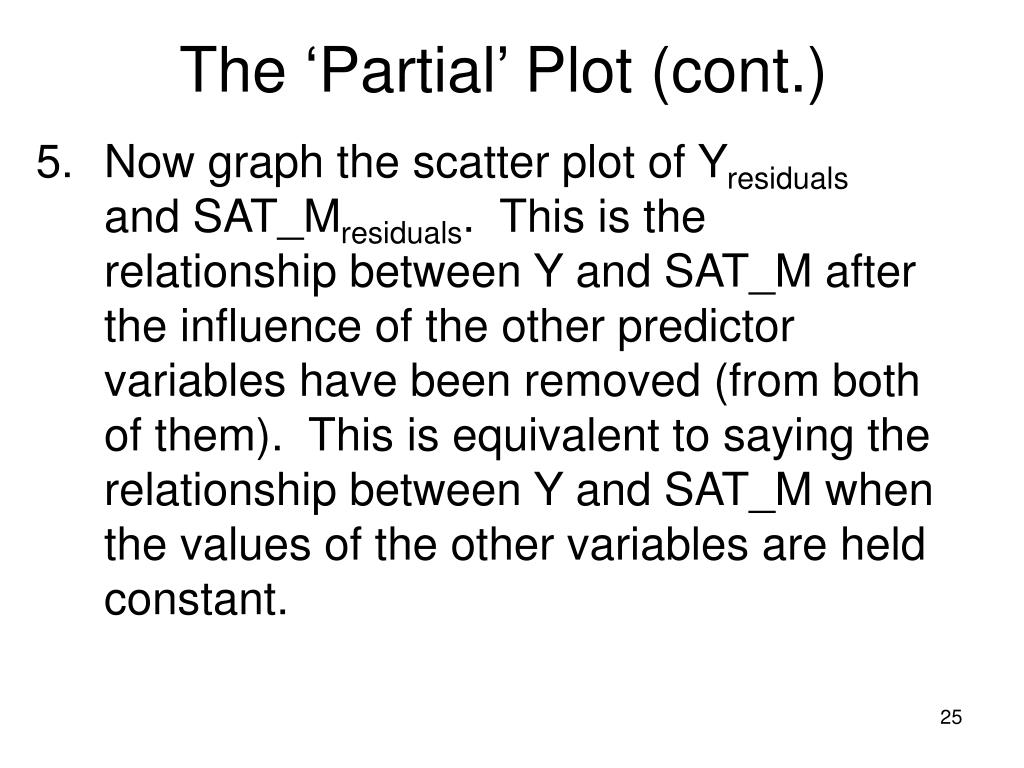 The ‘Partial’ Plot (cont.)

5. Now graph the scatter plot of $Y_{residuals}$ and $SAT\_M_{residuals}$. This is the relationship between Y and SAT_M after the influence of the other predictor variables have been removed (from both of them). This is equivalent to saying the relationship between Y and SAT_M when the values of the other variables are held constant.

25